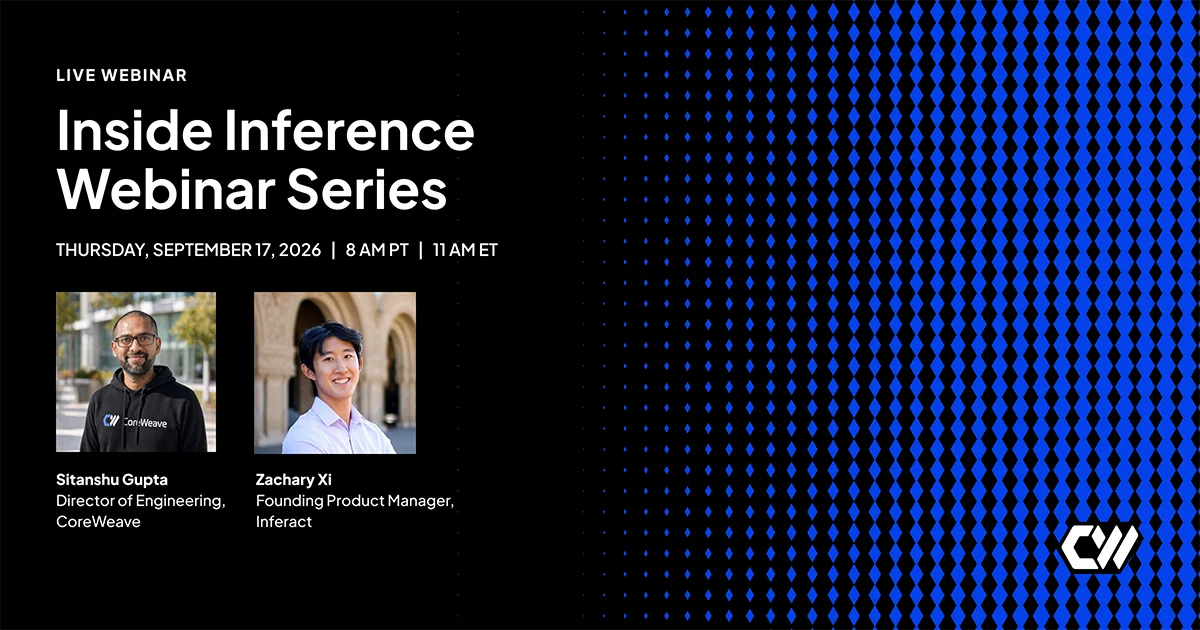 LIVE WEBINAR

Inside Inference Webinar Series

THURSDAY, SEPTEMBER 17, 2026 | 8 AM PT | 11 AM ET

CoreWeave

Sitanshu Gupta
Director of Engineering, CoreWeave

Zachary Xi
Founding Product Manager, Inferact